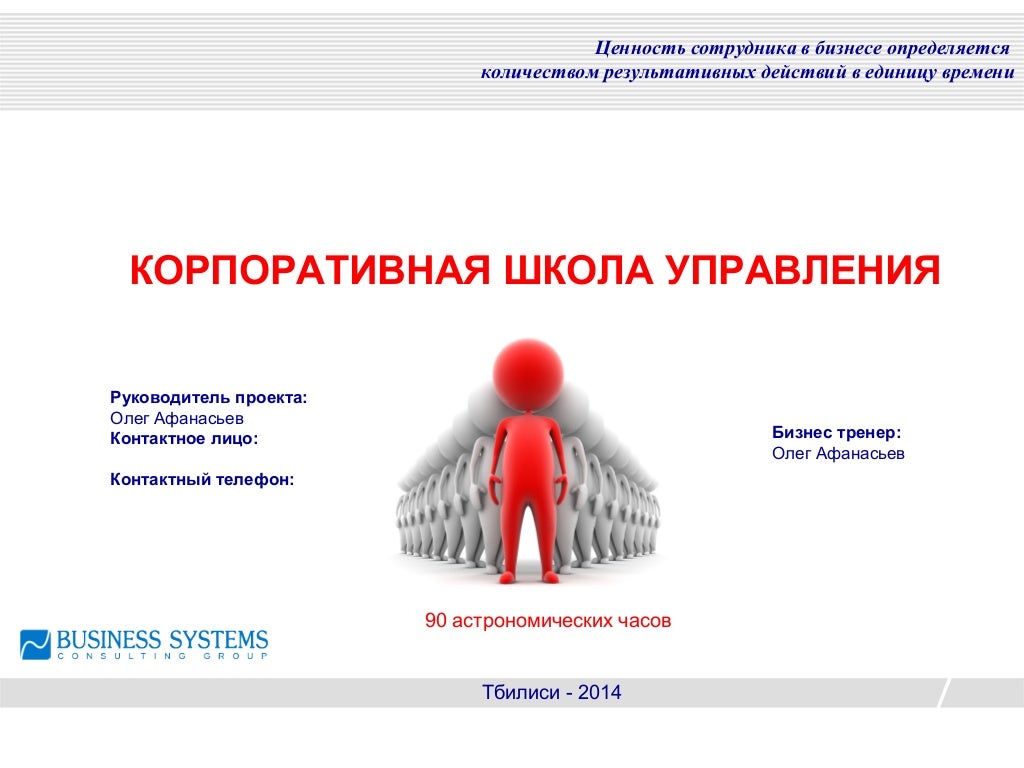 Ценность сотрудника в бизнесе определяется количеством результативных действий в единицу времени

КОРПОРАТИВНАЯ ШКОЛА УПРАВЛЕНИЯ

Руководитель проекта:
Олег Афанасьев
Контактное лицо:

Контактный телефон:

Бизнес тренер:
Олег Афанасьев

90 астрономических часов

BUSINESS SYSTEMS
CONSULTING GROUP

Тбилиси - 2014